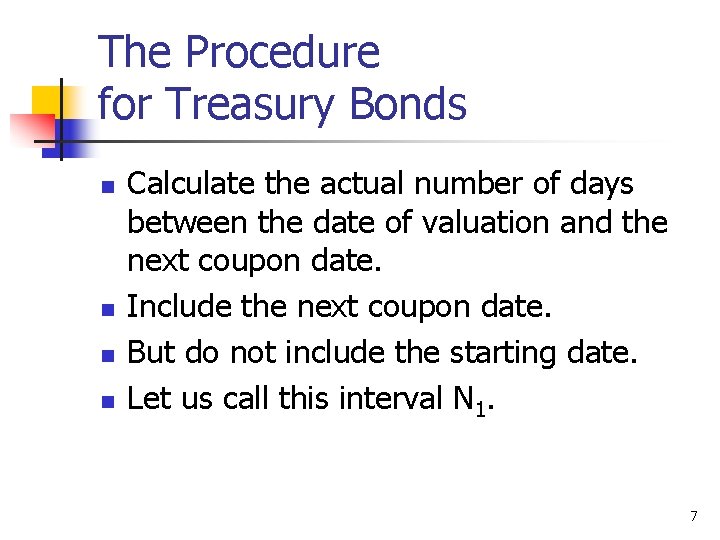 The Procedure for Treasury Bonds

- Calculate the actual number of days between the date of valuation and the next coupon date.
- Include the next coupon date.
- But do not include the starting date.
- Let us call this interval $N_1$.

7